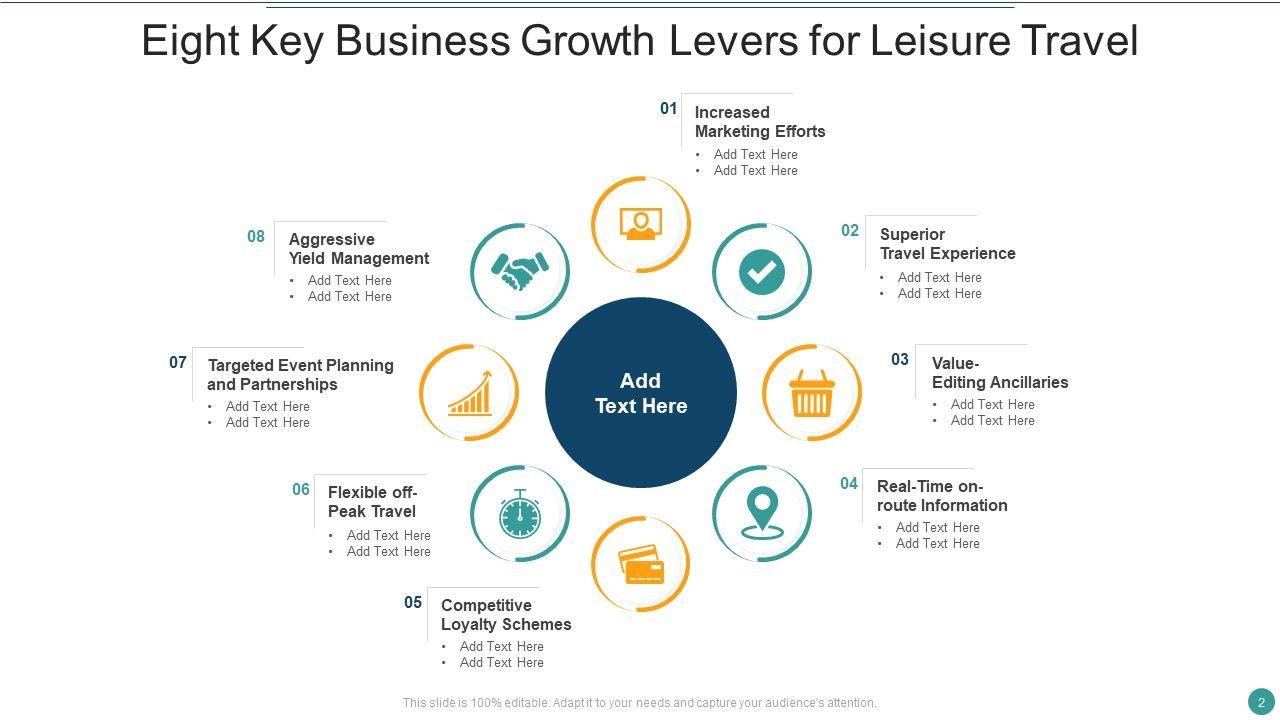 Eight Key Business Growth Levers for Leisure Travel

01
Increased Marketing Efforts
• Add Text Here
• Add Text Here

02
Superior Travel Experience
• Add Text Here
• Add Text Here

03
Value-Editing Ancillaries
• Add Text Here
• Add Text Here

04
Real-Time on-route Information
• Add Text Here
• Add Text Here

05
Competitive Loyalty Schemes
• Add Text Here
• Add Text Here

06
Flexible off-Peak Travel
• Add Text Here
• Add Text Here

07
Targeted Event Planning and Partnerships
• Add Text Here
• Add Text Here

08
Aggressive Yield Management
• Add Text Here
• Add Text Here

Add Text Here

This slide is 100% editable. Adapt it to your needs and capture your audience's attention.

2